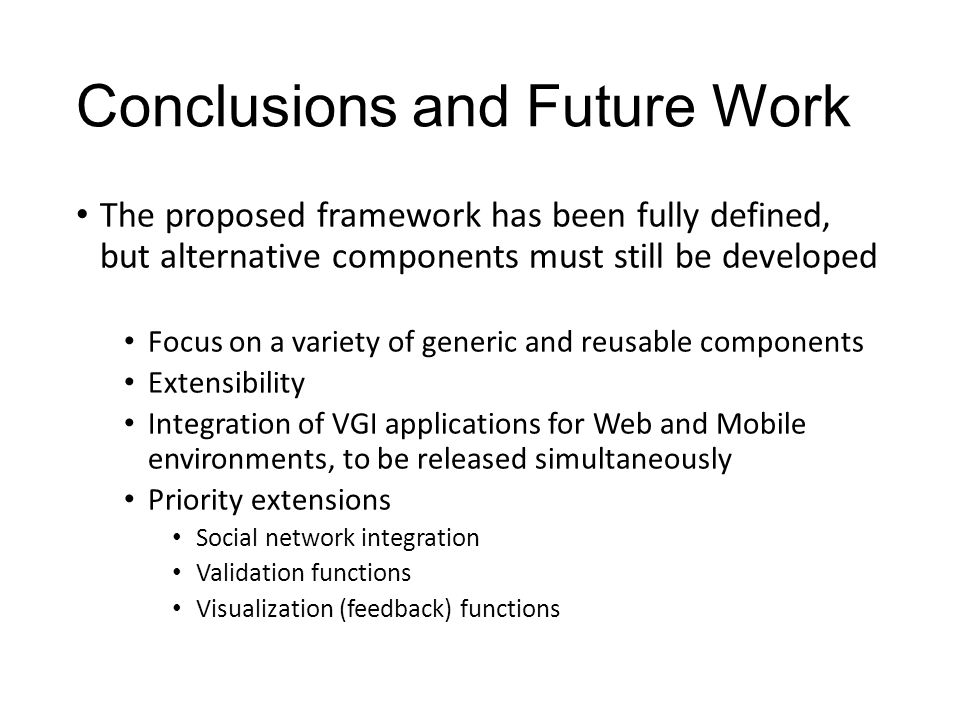 Conclusions and Future Work

• The proposed framework has been fully defined, but alternative components must still be developed

• Focus on a variety of generic and reusable components
• Extensibility
• Integration of VGI applications for Web and Mobile environments, to be released simultaneously
• Priority extensions
• Social network integration
• Validation functions
• Visualization (feedback) functions